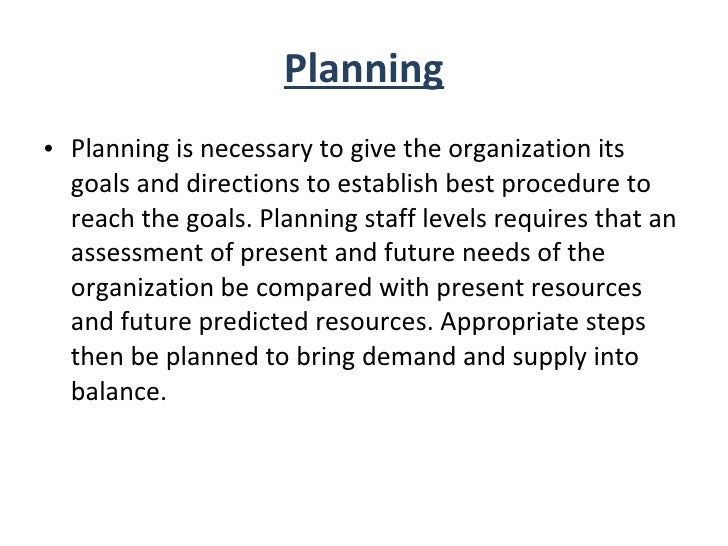 Planning

• Planning is necessary to give the organization its goals and directions to establish best procedure to reach the goals. Planning staff levels requires that an assessment of present and future needs of the organization be compared with present resources and future predicted resources. Appropriate steps then be planned to bring demand and supply into balance.